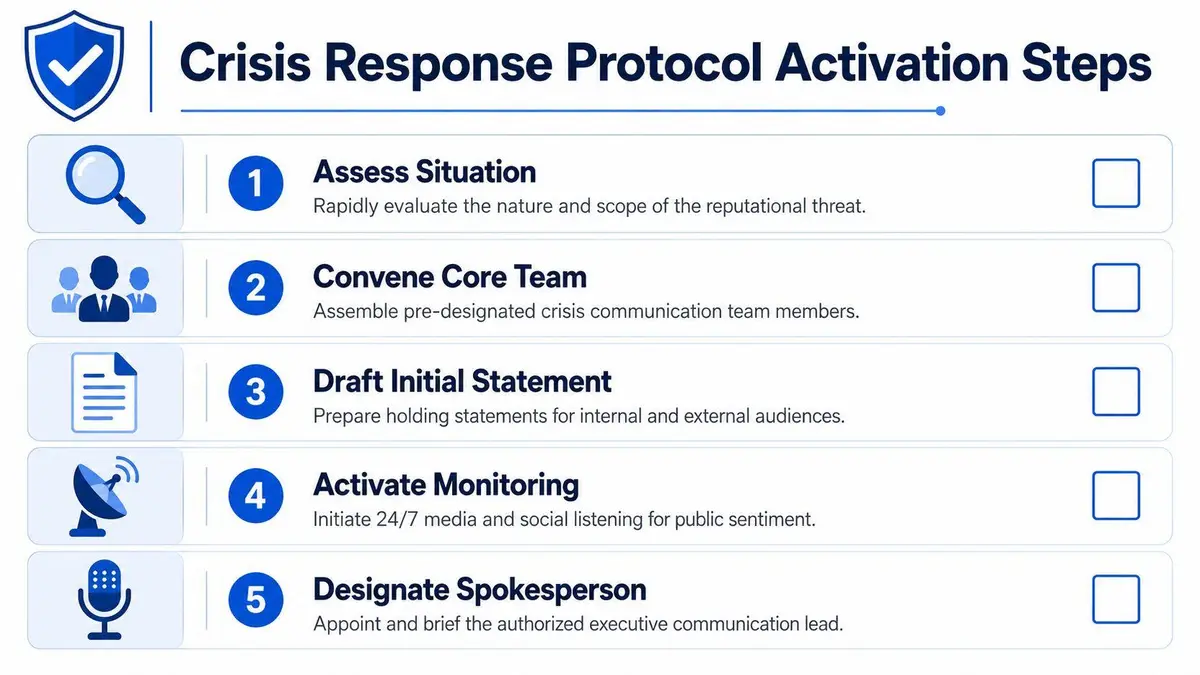 Crisis Response Protocol Activation Steps

1
Assess Situation
Rapidly evaluate the nature and scope of the reputational threat.

2
Convene Core Team
Assemble pre-designated crisis communication team members.

3
Draft Initial Statement
Prepare holding statements for internal and external audiences.

4
Activate Monitoring
Initiate 24/7 media and social listening for public sentiment.

5
Designate Spokesperson
Appoint and brief the authorized executive communication lead.